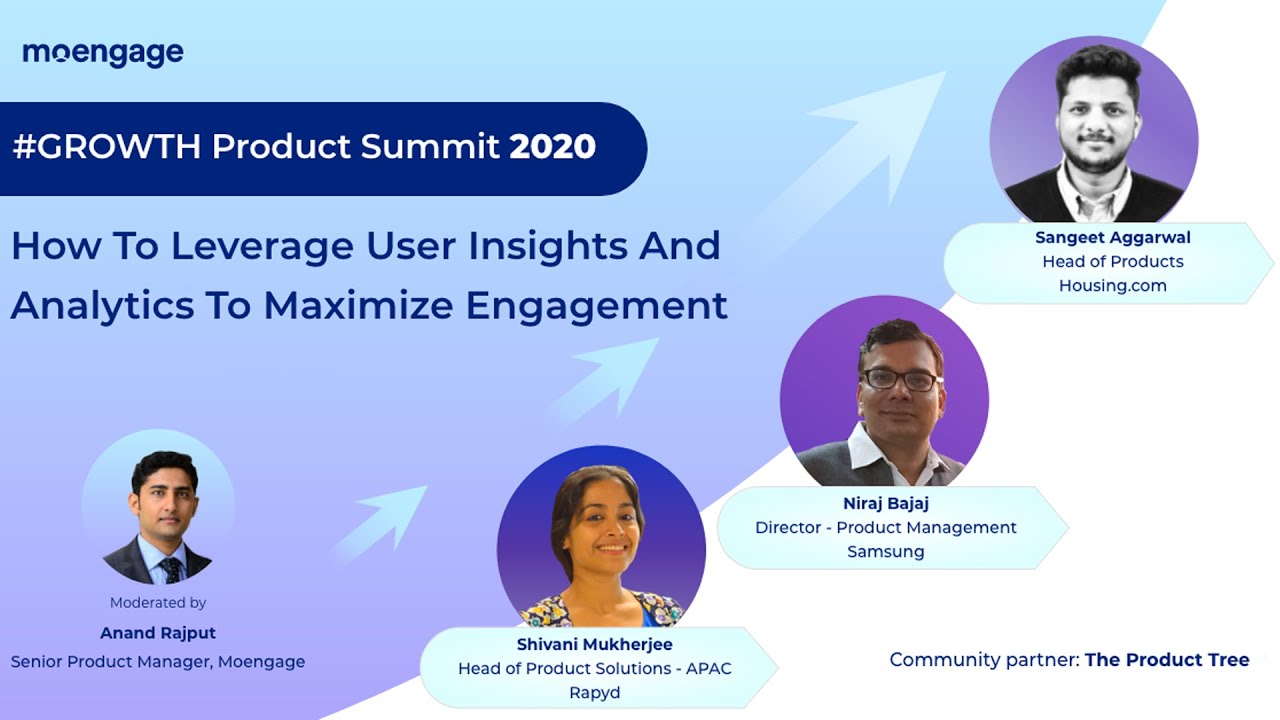 moengage

#GROWTH Product Summit 2020

How To Leverage User Insights And Analytics To Maximize Engagement

Sangeet Aggarwal
Head of Products
Housing.com

Niraj Bajaj
Director - Product Management
Samsung

Moderated by
Anand Rajput
Senior Product Manager, Moengage

Shivani Mukherjee
Head of Product Solutions - APAC
Rapyd

Community partner: The Product Tree